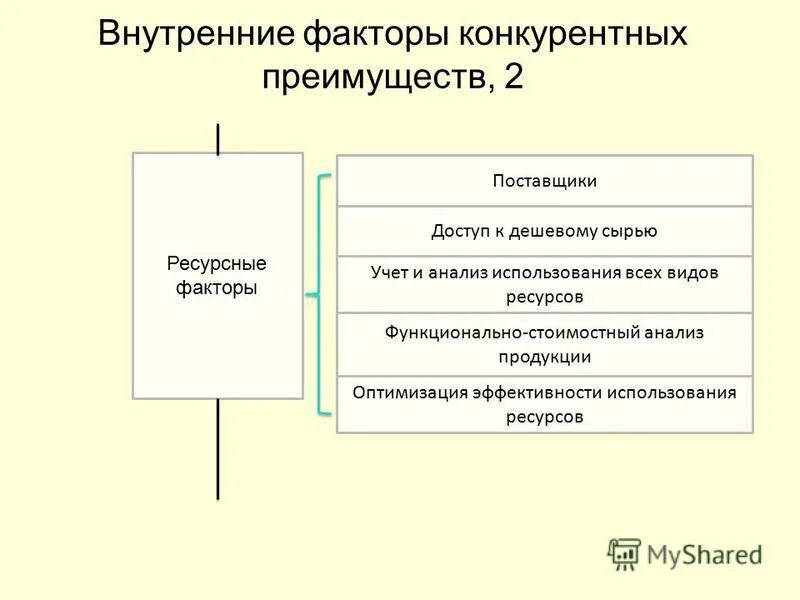 Внутренние факторы конкурентных преимуществ, 2

Ресурсные факторы

Поставщики

Доступ к дешевому сырью

Учет и анализ использования всех видов ресурсов

Функционально-стоимостный анализ продукции

Оптимизация эффективности использования ресурсов

MyShared